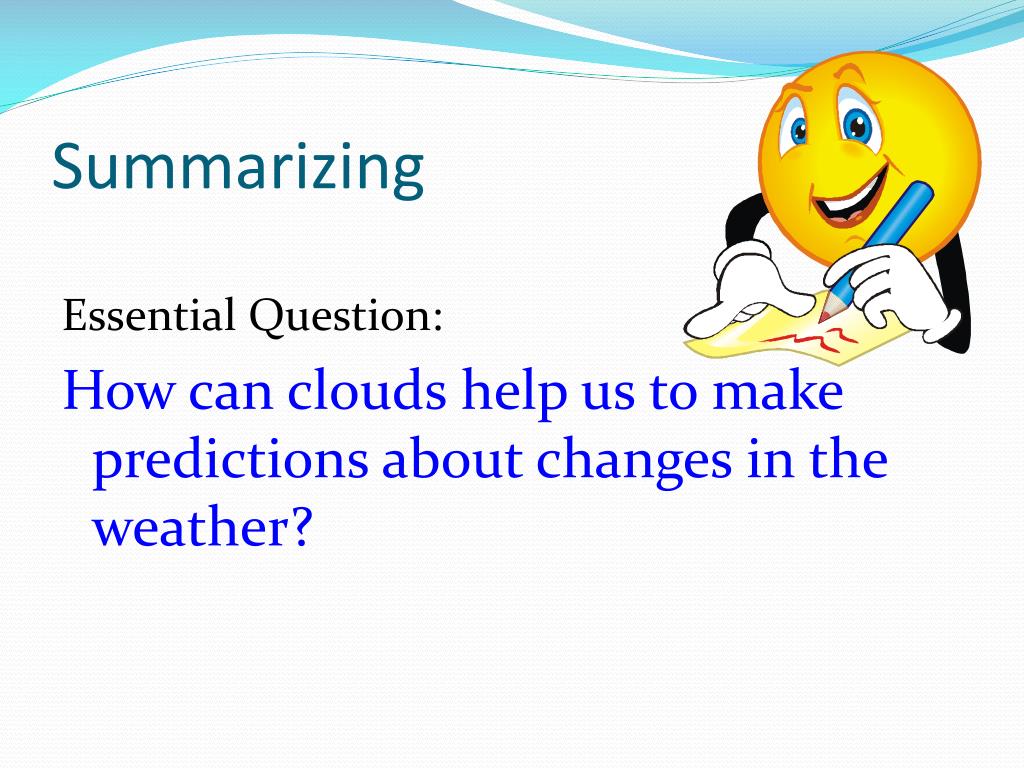 Summarizing

Essential Question:

How can clouds help us to make predictions about changes in the weather?